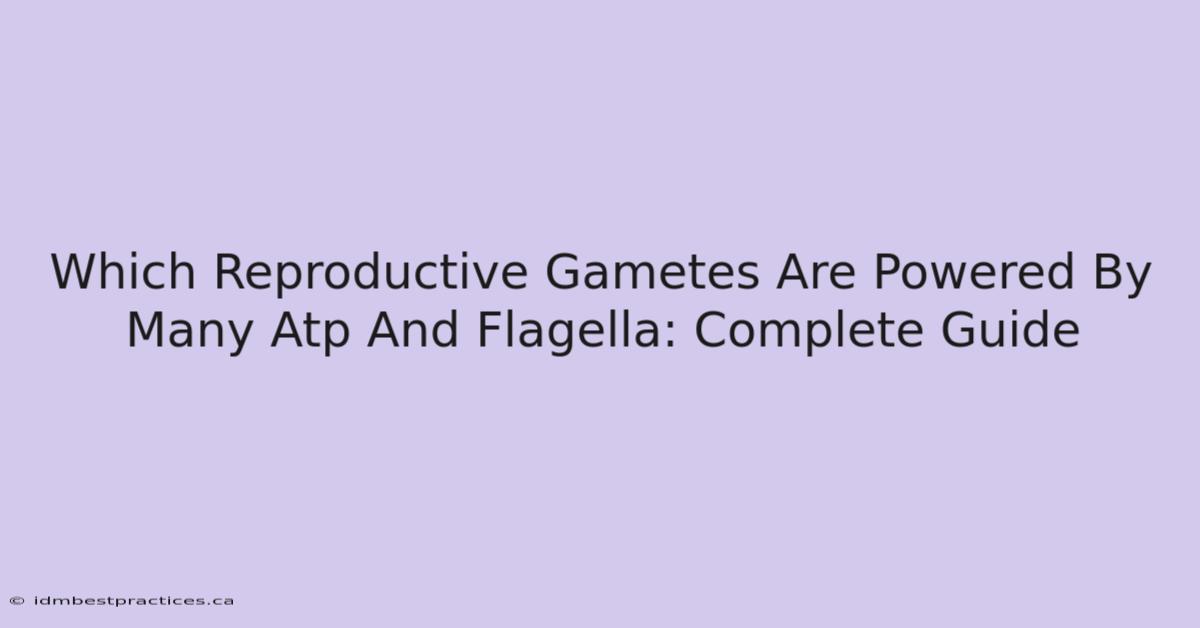 Which Reproductive Gametes Are Powered By Many Atp And Flagella: Complete Guide

© idmbestpractices.ca